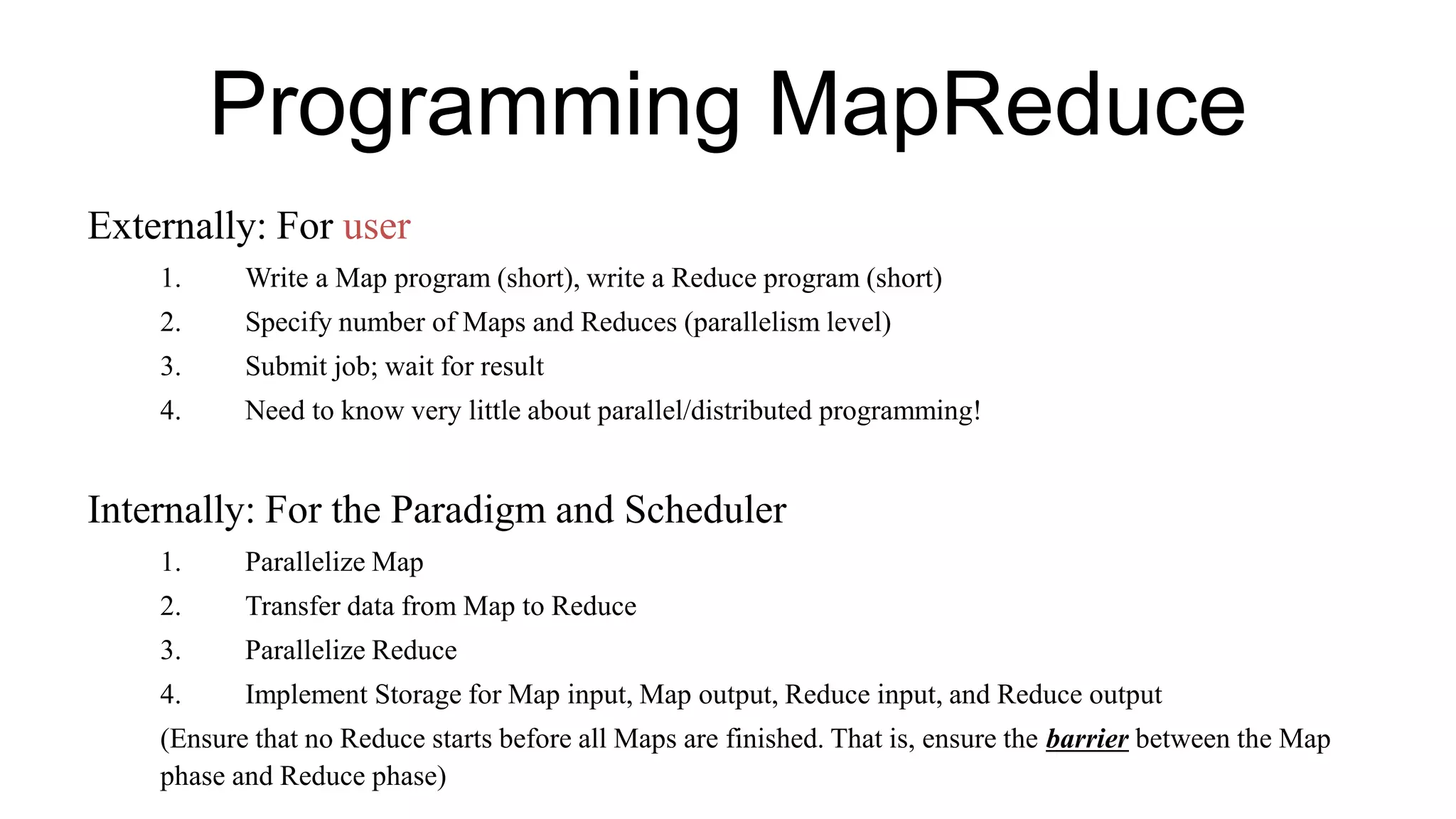 Programming MapReduce

Externally: For user

1. Write a Map program (short), write a Reduce program (short)
2. Specify number of Maps and Reduces (parallelism level)
3. Submit job; wait for result
4. Need to know very little about parallel/distributed programming!

Internally: For the Paradigm and Scheduler

1. Parallelize Map
2. Transfer data from Map to Reduce
3. Parallelize Reduce
4. Implement Storage for Map input, Map output, Reduce input, and Reduce output

(Ensure that no Reduce starts before all Maps are finished. That is, ensure the barrier between the Map phase and Reduce phase)